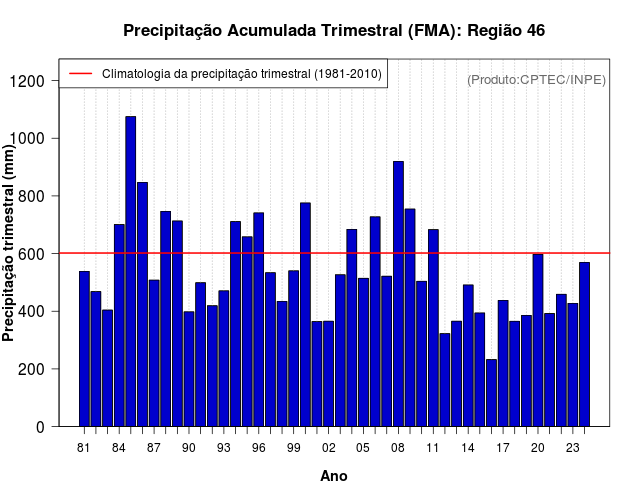 Precipitação Acumulada Trimestral (FMA): Região 46

Climatologia da precipitação trimestral (1981-2010)

(Produto:CPTEC/INPE)

Precipitação trimestral (mm)

1200
1000
800
600
400
200
0

81 84 87 90 93 96 99 02 05 08 11 14 17 20 23

Ano